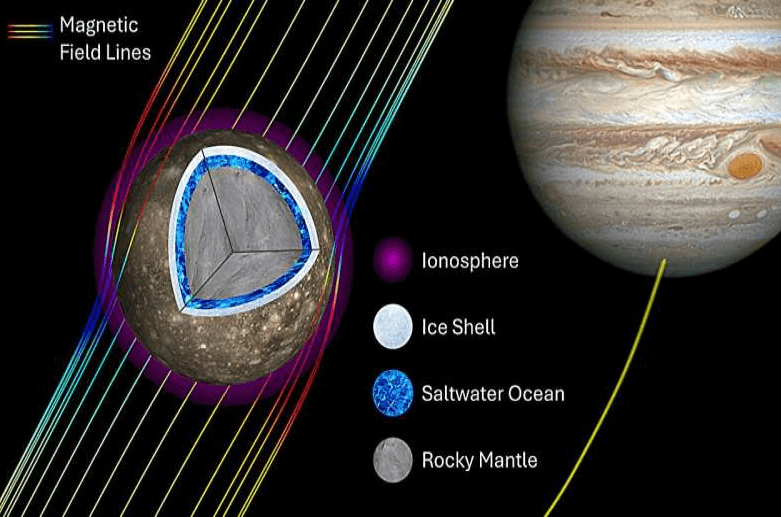 Magnetic Field Lines

Ionosphere

Ice Shell

Saltwater Ocean

Rocky Mantle